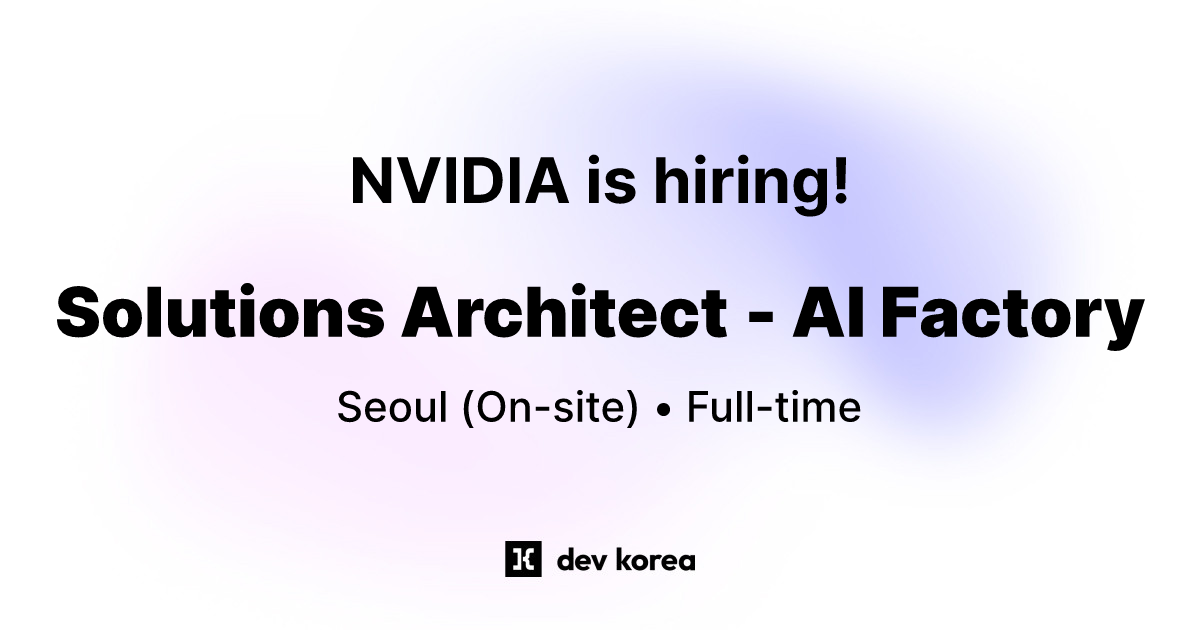 NVIDIA is hiring!

Solutions Architect - AI Factory

Seoul (On-site) • Full-time

dev korea